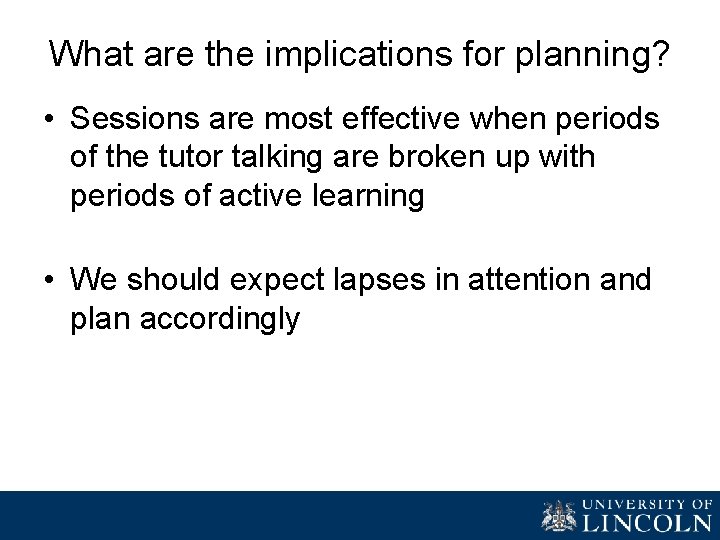 What are the implications for planning?

• Sessions are most effective when periods of the tutor talking are broken up with periods of active learning

• We should expect lapses in attention and plan accordingly

UNIVERSITY OF LINCOLN